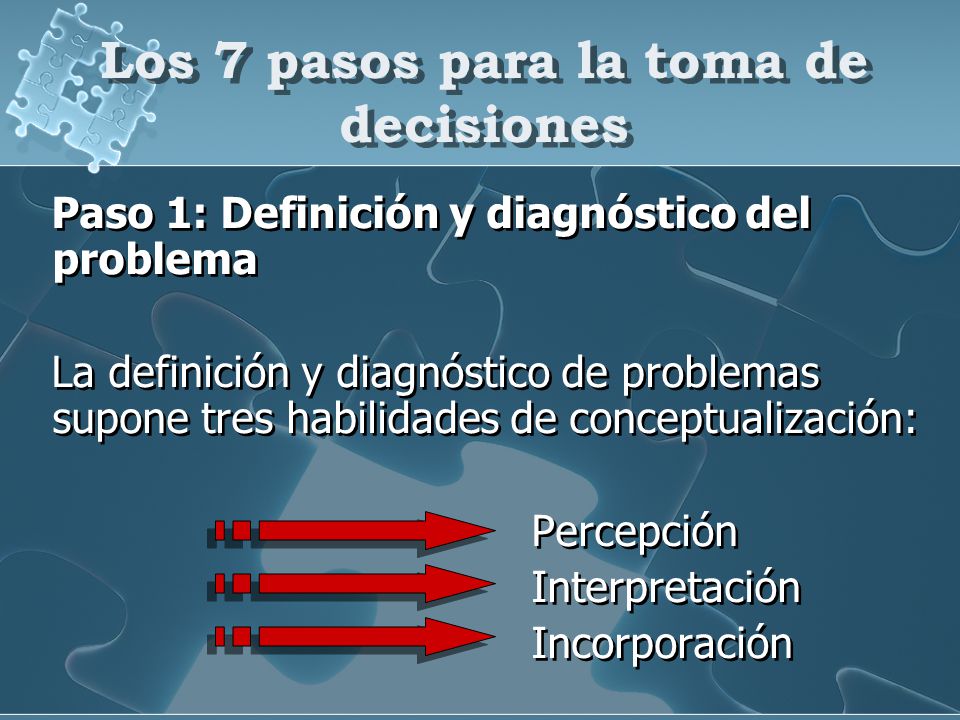 Los 7 pasos para la toma de decisiones

Paso 1: Definición y diagnóstico del problema

La definición y diagnóstico de problemas supone tres habilidades de conceptualización:

Percepción
Interpretación
Incorporación